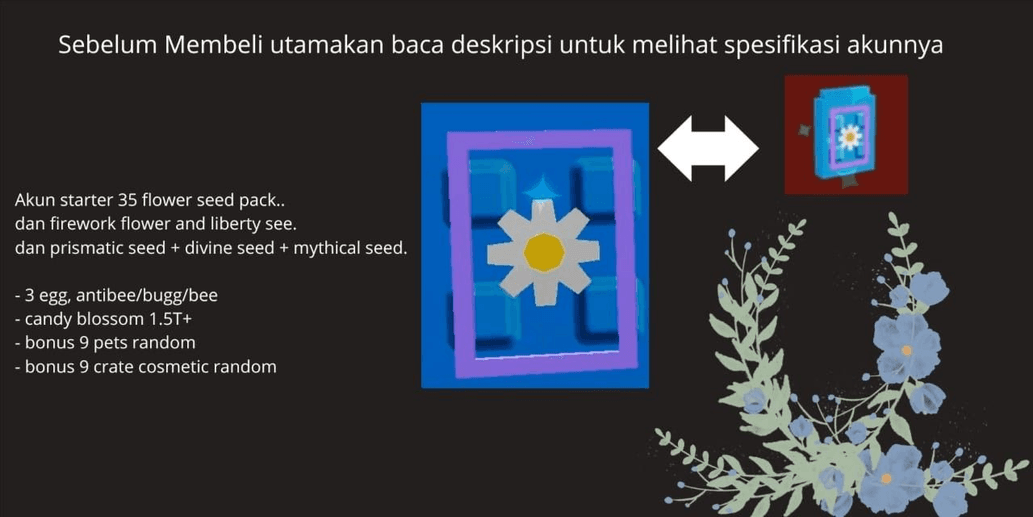 Sebelum Membeli utamakan baca deskripsi untuk melihat spesifikasi akunnya

Akun starter 35 flower seed pack..
dan firework flower and liberty see.
dan prismatic seed + divine seed + mythical seed.

- 3 egg, antibee/bugg/bee
- candy blossom 1.5T+
- bonus 9 pets random
- bonus 9 crate cosmetic random